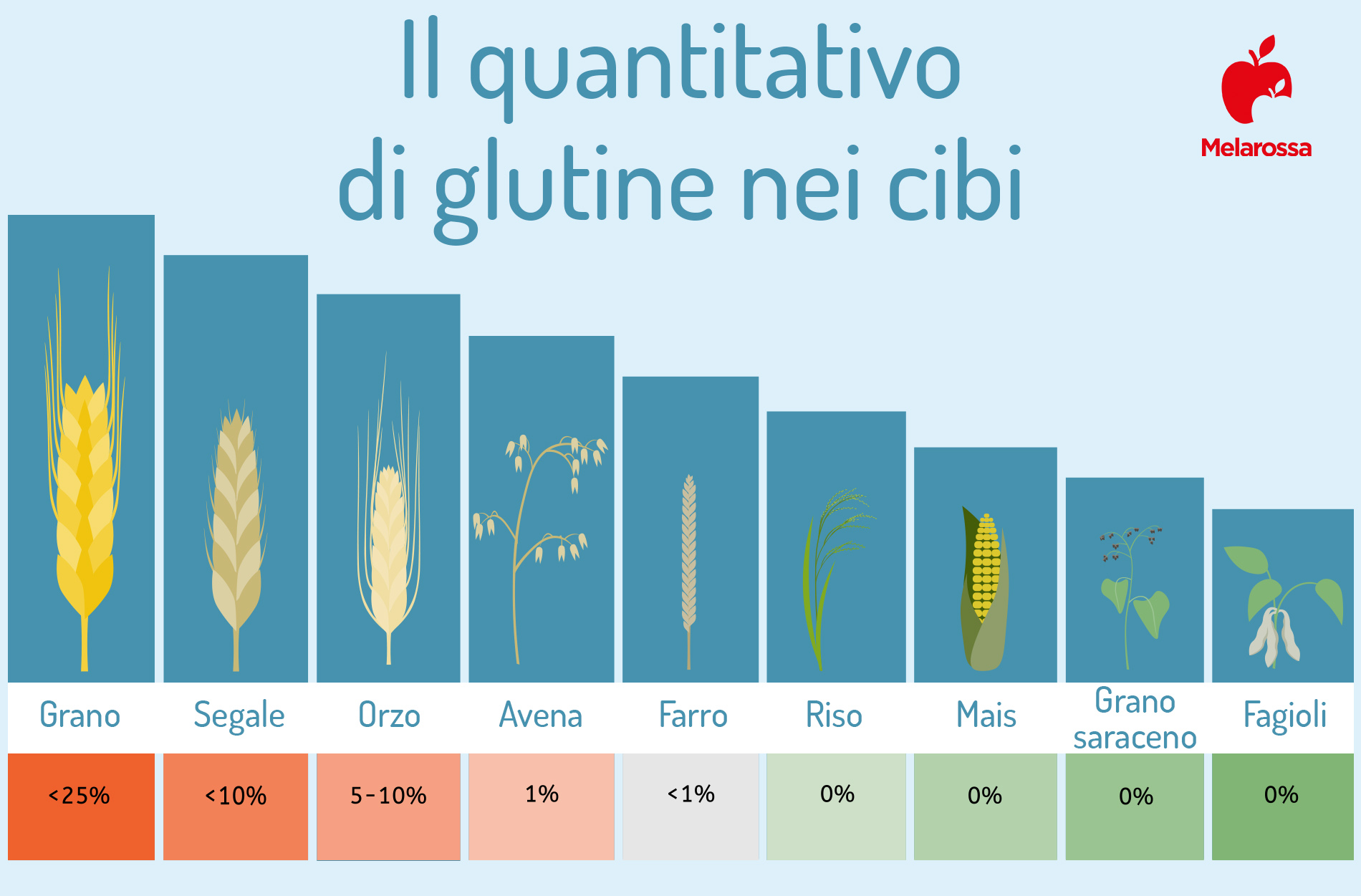 Il quantitativo di glutine nei cibi

Melarossa

| Grano | Segale | Orzo | Avena | Farro | Riso | Mais | Grano saraceno | Fagioli |
|---|---|---|---|---|---|---|---|---|
| <25% | <10% | 5-10% | 1% | <1% | 0% | 0% | 0% | 0% |